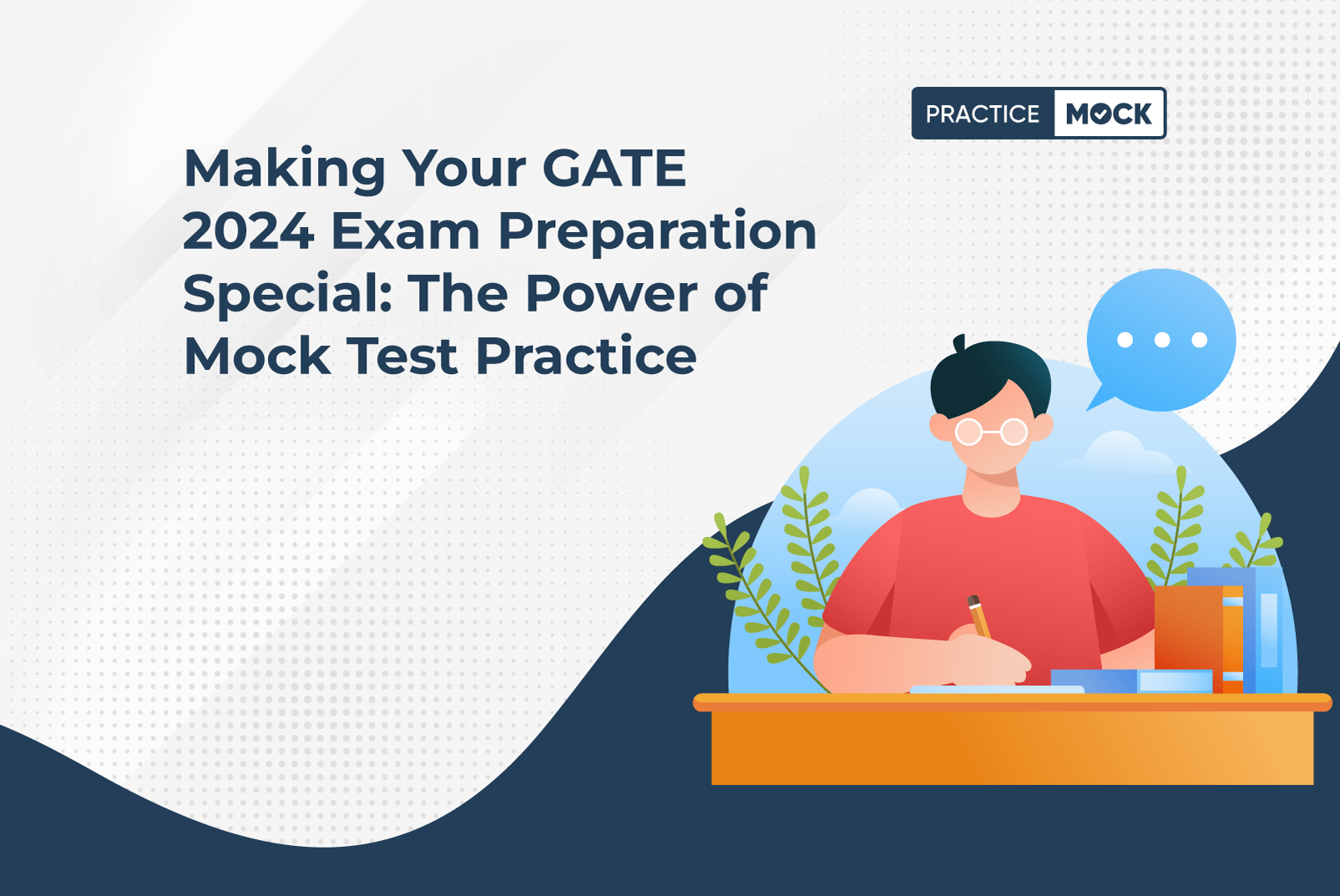 PRACTICE MOCK

Making Your GATE 2024 Exam Preparation Special: The Power of Mock Test Practice